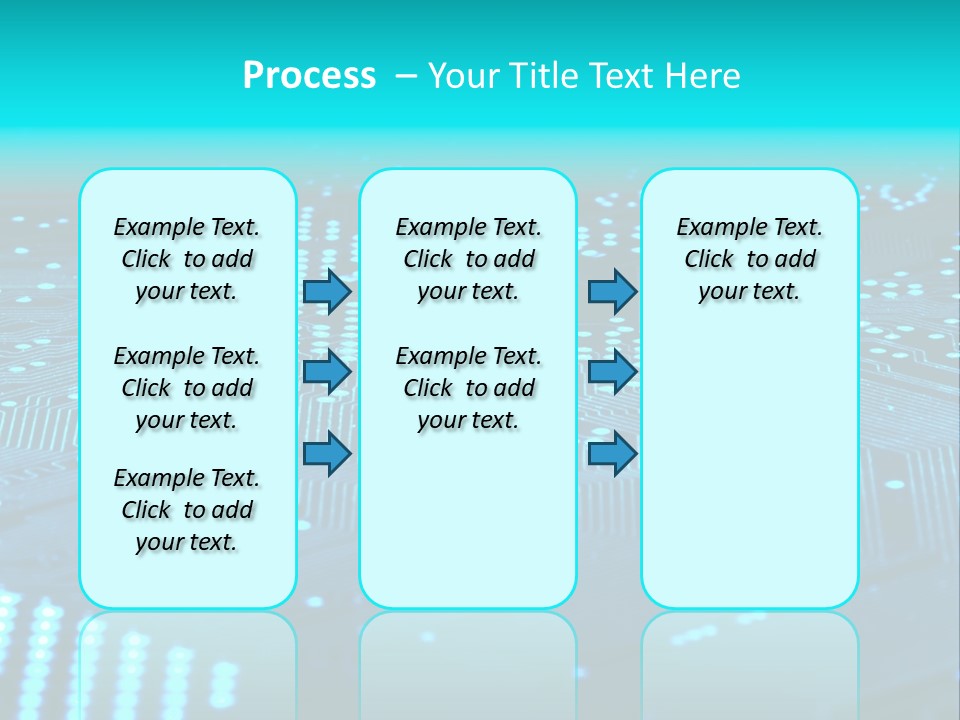 Process – Your Title Text Here

Example Text. Click to add your text.

Example Text. Click to add your text.

Example Text. Click to add your text.

Example Text. Click to add your text.

Example Text. Click to add your text.

Example Text. Click to add your text.